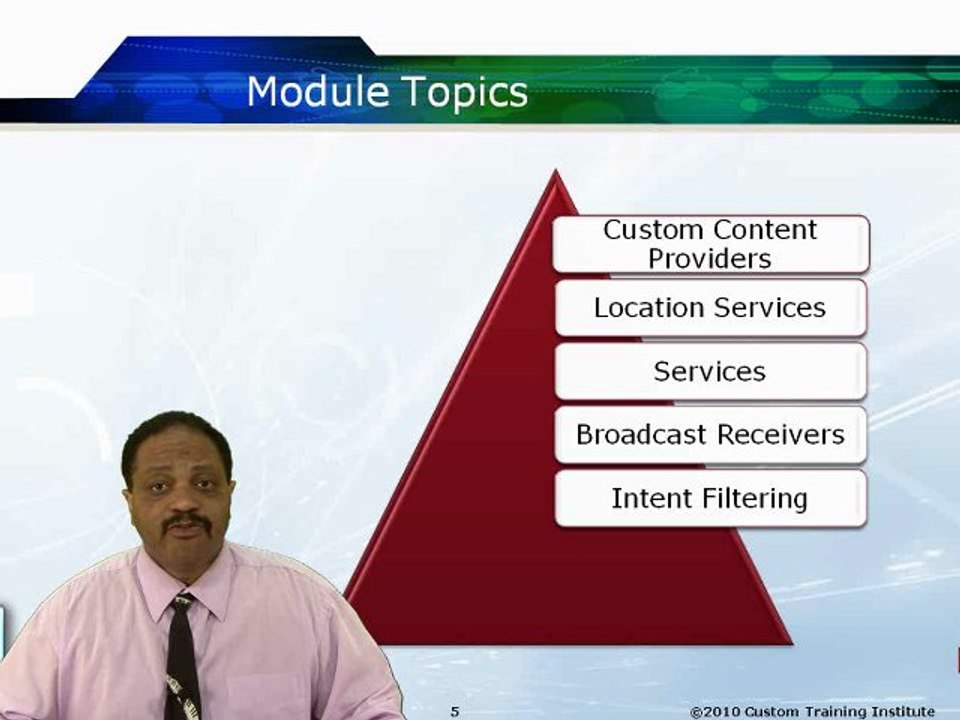 Module Topics

Custom Content Providers

Location Services

Services

Broadcast Receivers

Intent Filtering

5

©2010 Custom Training Institute